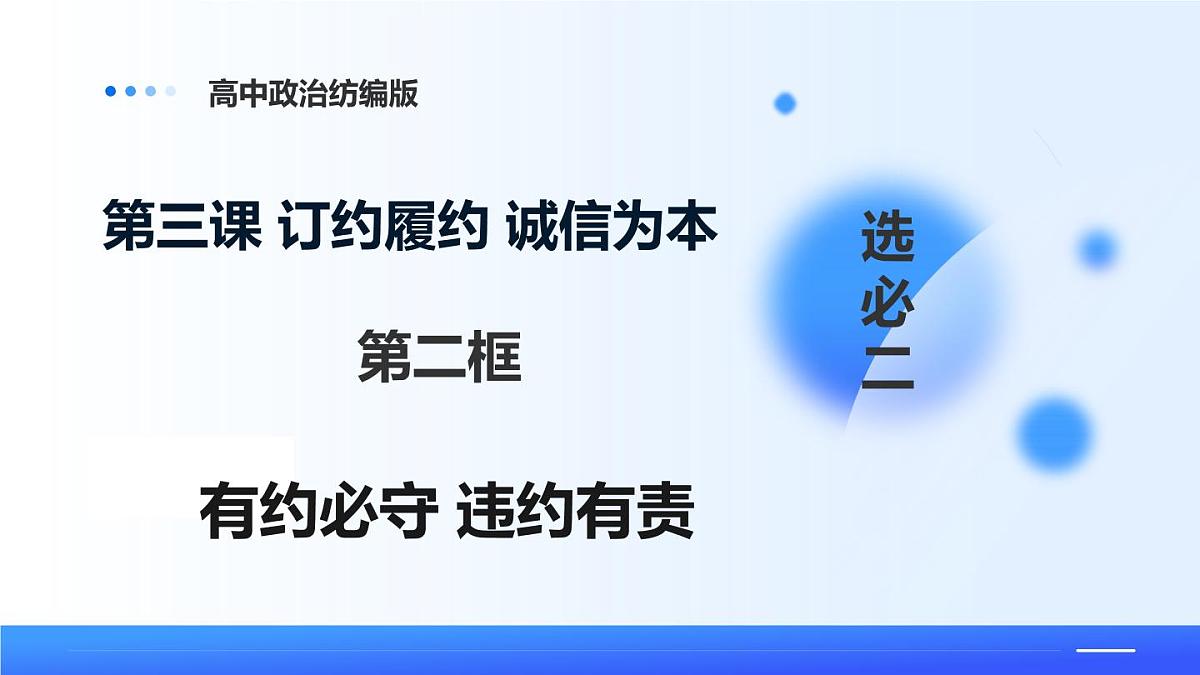 高中政治纺编版

第三课 订约履约 诚信为本

第二框

有约必守 违约有责

选必二